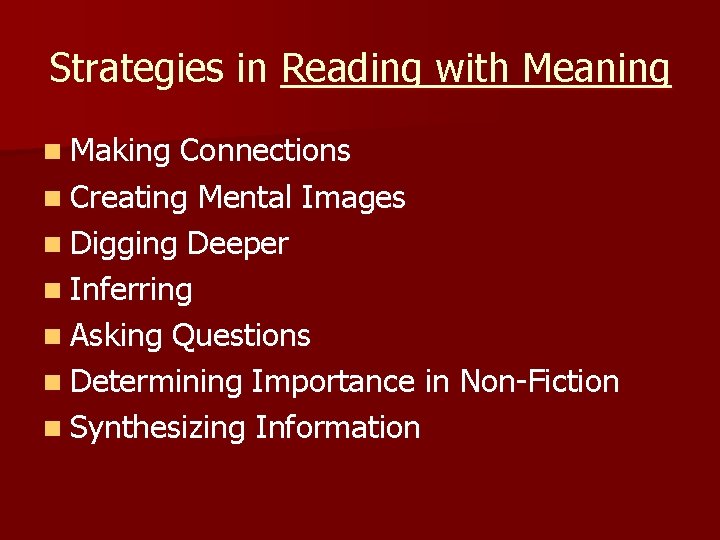 Strategies in Reading with Meaning

- Making Connections
- Creating Mental Images
- Digging Deeper
- Inferring
- Asking Questions
- Determining Importance in Non-Fiction
- Synthesizing Information